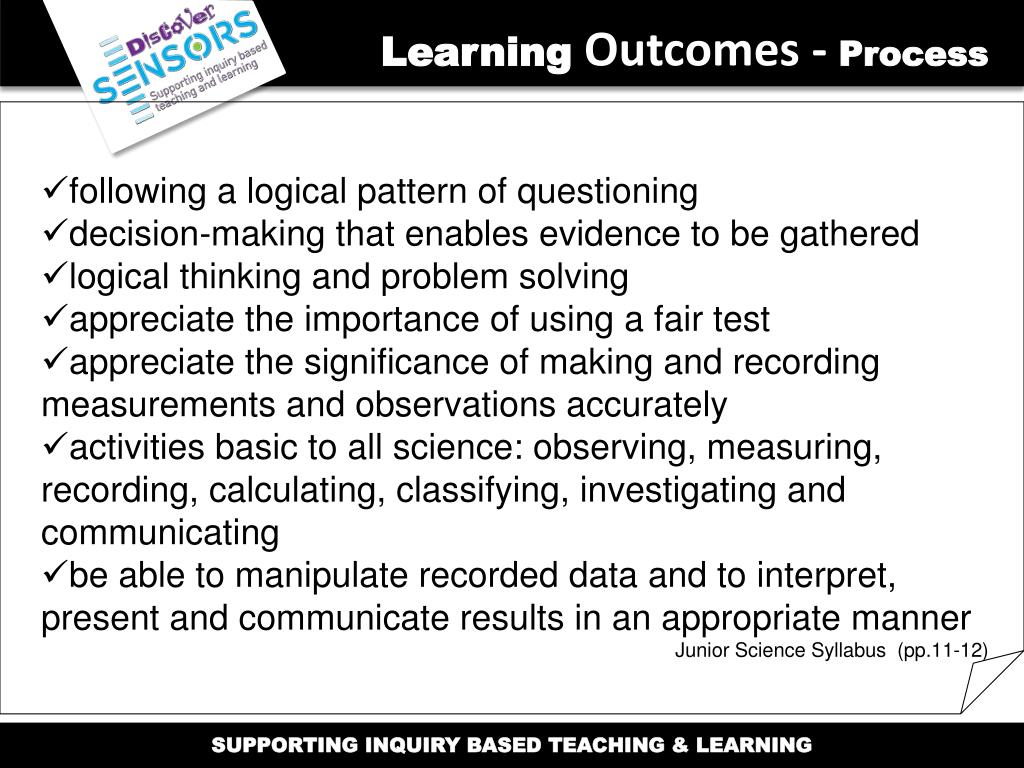 Discover SENSORS
Supporting inquiry based teaching and learning

Learning Outcomes - Process

✓following a logical pattern of questioning
✓decision-making that enables evidence to be gathered
✓logical thinking and problem solving
✓appreciate the importance of using a fair test
✓appreciate the significance of making and recording measurements and observations accurately
✓activities basic to all science: observing, measuring, recording, calculating, classifying, investigating and communicating
✓be able to manipulate recorded data and to interpret, present and communicate results in an appropriate manner

Junior Science Syllabus (pp.11-12)

SUPPORTING INQUIRY BASED TEACHING & LEARNING